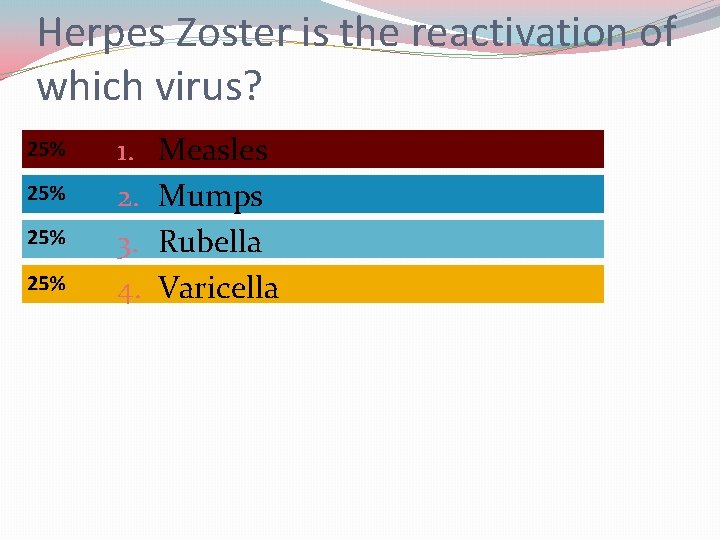 Herpes Zoster is the reactivation of which virus?

25% 1. Measles
25% 2. Mumps
25% 3. Rubella
25% 4. Varicella